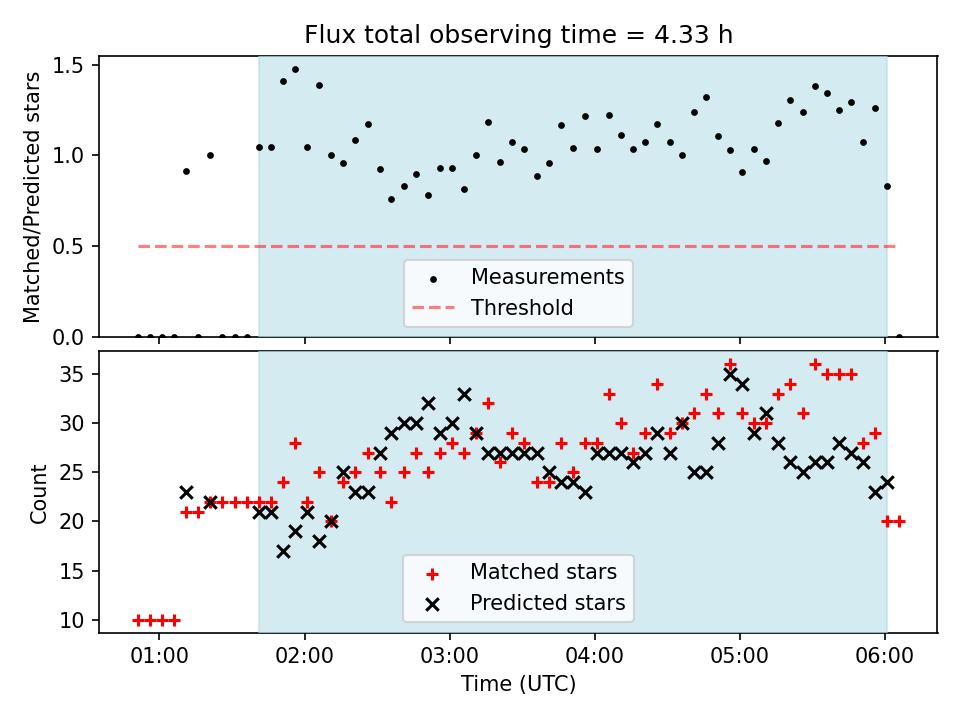 Flux total observing time = 4.33 h

Matched/Predicted stars

1.5
1.0
0.5
0.0

Measurements
Threshold

Count

35
30
25
20
15
10

Matched stars
Predicted stars

01:00
02:00
03:00
04:00
05:00
06:00

Time (UTC)